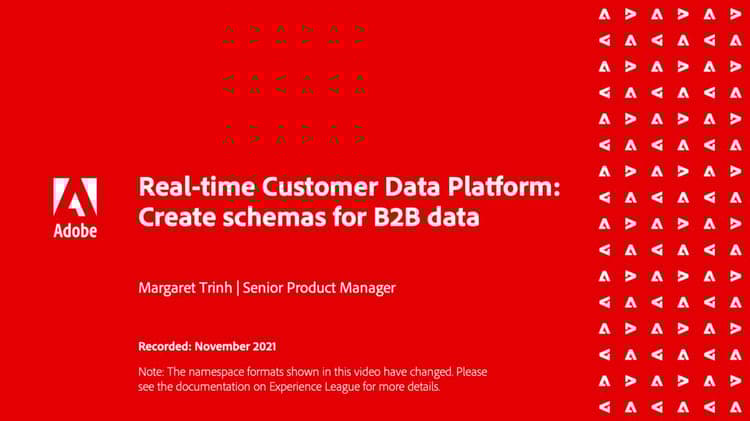 Adobe

Real-time Customer Data Platform: Create schemas for B2B data

Margaret Trinh | Senior Product Manager

Recorded: November 2021

Note: The namespace formats shown in this video have changed. Please see the documentation on Experience League for more details.